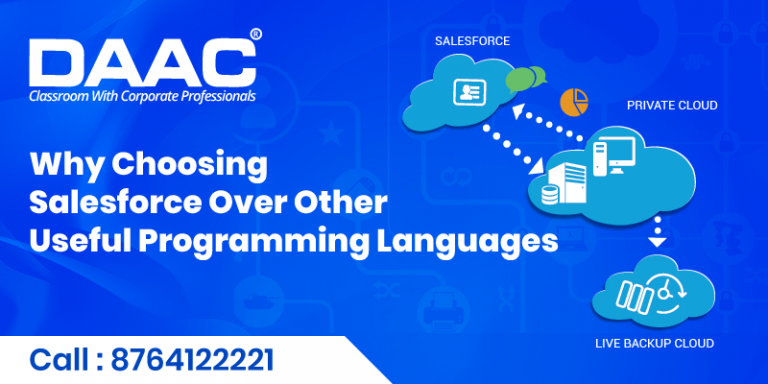 DAAC®
Classroom With Corporate Professionals

Why Choosing Salesforce Over Other Useful Programming Languages

SALESFORCE

PRIVATE CLOUD

LIVE BACKUP CLOUD

Call : 8764122221